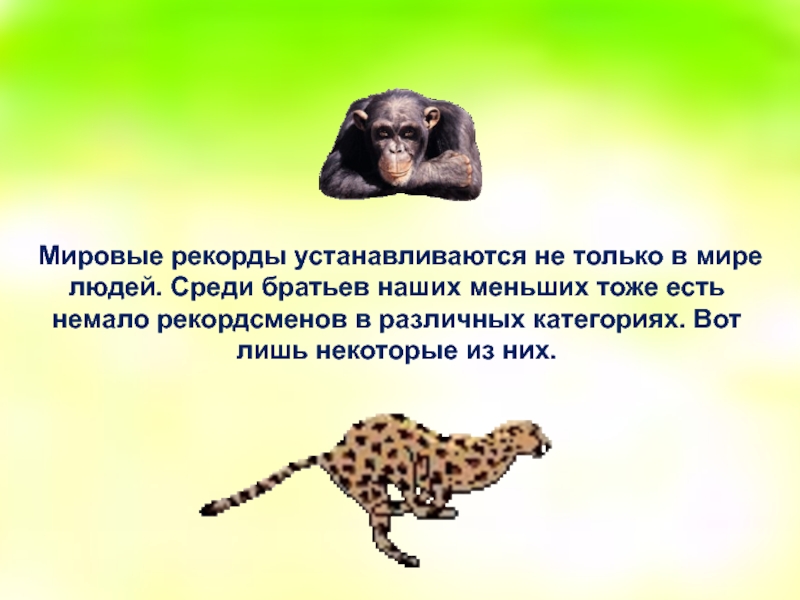 Мировые рекорды устанавливаются не только в мире людей. Среди братьев наших меньших тоже есть немало рекордсменов в различных категориях. Вот лишь некоторые из них.